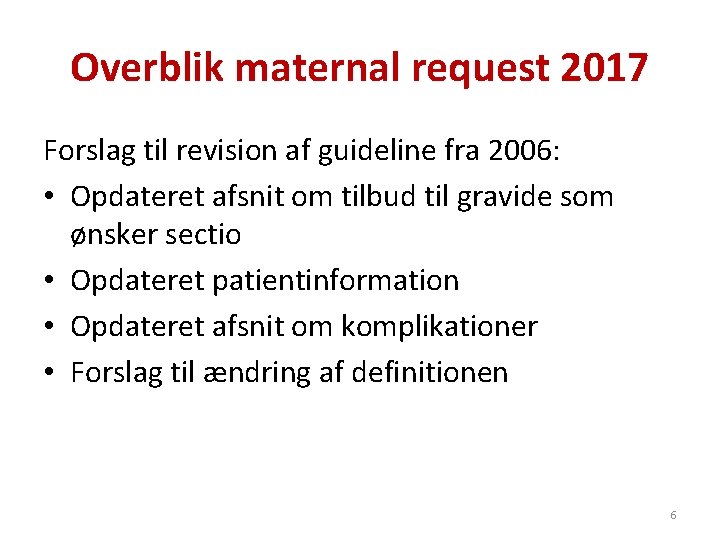 Overblik maternal request 2017

Forslag til revision af guideline fra 2006:

• Opdateret afsnit om tilbud til gravide som ønsker sectio
• Opdateret patientinformation
• Opdateret afsnit om komplikationer
• Forslag til ændring af definitionen

6